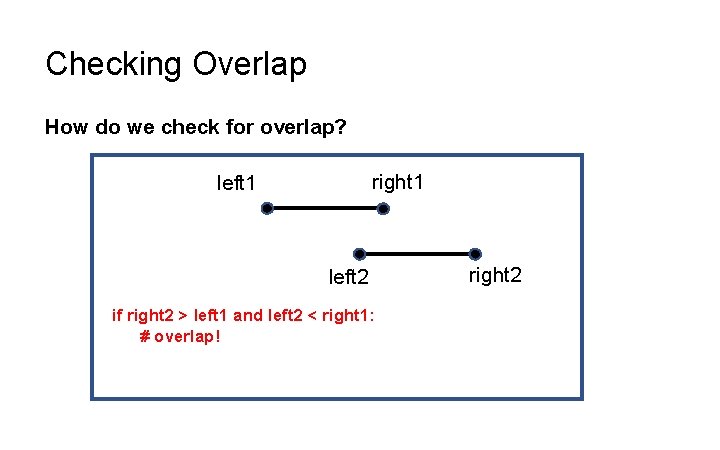 Checking Overlap

How do we check for overlap?

left1

right1

left2

right2

if right2 > left1 and left2 < right1:
# overlap!